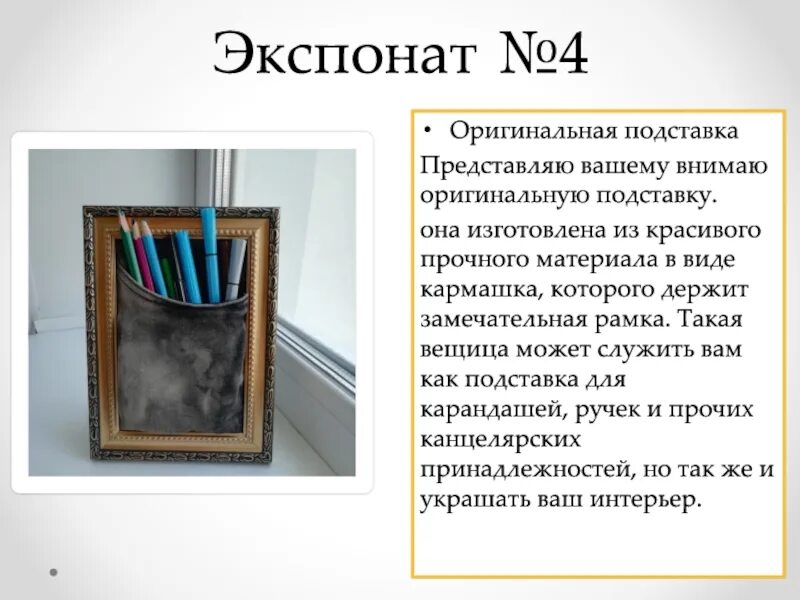 Экспонат №4

• Оригинальная подставка

Представляю вашему внимаю оригинальную подставку.

она изготовлена из красивого прочного материала в виде кармашка, которого держит замечательная рамка. Такая вещица может служить вам как подставка для карандашей, ручек и прочих канцелярских принадлежностей, но так же и украшать ваш интерьер.